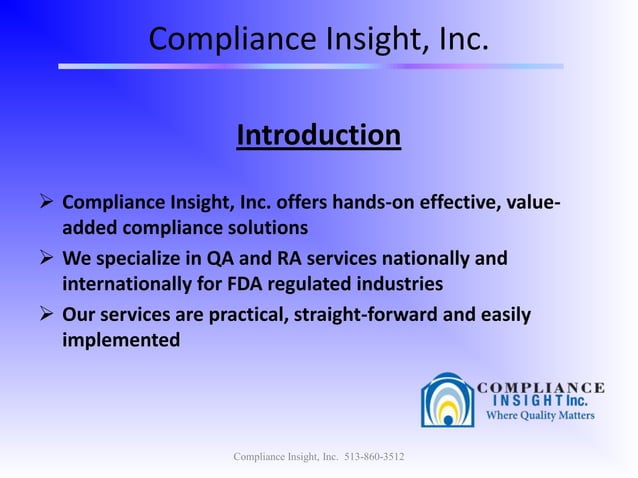 Compliance Insight, Inc.

Introduction

➢ Compliance Insight, Inc. offers hands-on effective, value-added compliance solutions

➢ We specialize in QA and RA services nationally and internationally for FDA regulated industries

➢ Our services are practical, straight-forward and easily implemented

COMPLIANCE
INSIGHT Inc.
Where Quality Matters

Compliance Insight, Inc. 513-860-3512